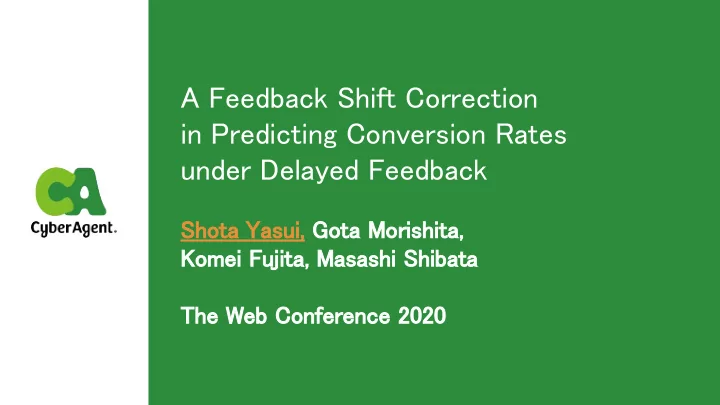 CA
CyberAgent.

A Feedback Shift Correction in Predicting Conversion Rates under Delayed Feedback

Shota Yasui, Gota Morishita, Komei Fujita, Masashi Shibata

The Web Conference 2020